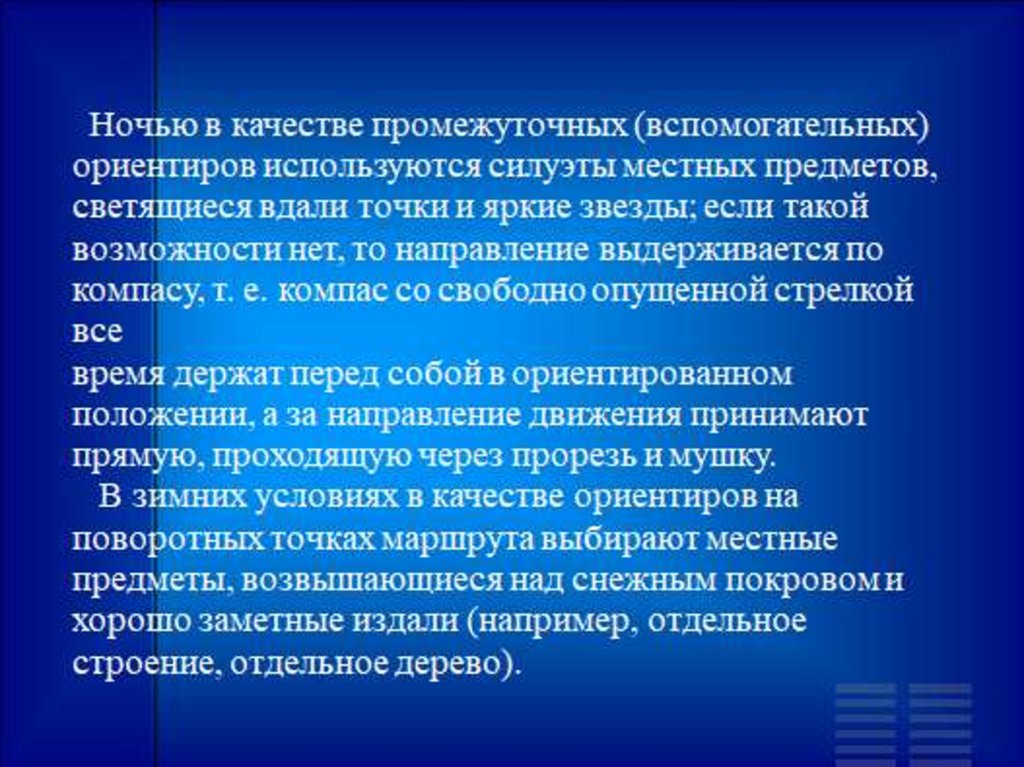 Ночью в качестве промежуточных (вспомогательных) ориентиров используются силуэты местных предметов, светящиеся вдали точки и яркие звезды; если такой возможности нет, то направление выдерживается по компасу, т. е. компас со свободно опущенной стрелкой все
время держат перед собой в ориентированном положении, а за направление движения принимают прямую, проходящую через прорезь и мушку.

В зимних условиях в качестве ориентиров на поворотных точках маршрута выбирают местные предметы, возвышающиеся над снежным покровом и хорошо заметные издали (например, отдельное строение, отдельное дерево).